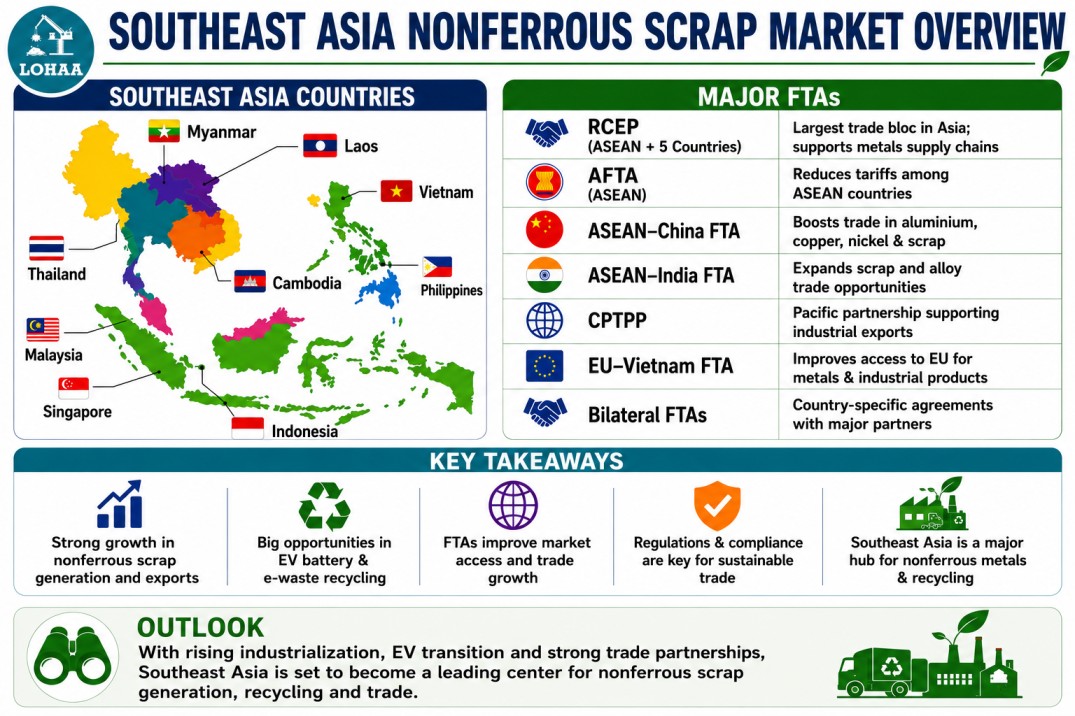 LOHAA

SOUTHEAST ASIA NONFERROUS SCRAP MARKET OVERVIEW

SOUTHEAST ASIA COUNTRIES

Myanmar
Laos
Vietnam
Thailand
Cambodia
Philippines
Malaysia
Singapore
Indonesia

MAJOR FTAs

| | |
|---|---|
| RCEP (ASEAN + 5 Countries) | Largest trade bloc in Asia; supports metals supply chains |
| AFTA (ASEAN) | Reduces tariffs among ASEAN countries |
| ASEAN–China FTA | Boosts trade in aluminium, copper, nickel & scrap |
| ASEAN–India FTA | Expands scrap and alloy trade opportunities |
| CPTPP | Pacific partnership supporting industrial exports |
| EU–Vietnam FTA | Improves access to EU for metals & industrial products |
| Bilateral FTAs | Country-specific agreements with major partners |

KEY TAKEAWAYS

Strong growth in nonferrous scrap generation and exports

Big opportunities in EV battery & e-waste recycling

FTAs improve market access and trade growth

Regulations & compliance are key for sustainable trade

Southeast Asia is a major hub for nonferrous metals & recycling

OUTLOOK

With rising industrialization, EV transition and strong trade partnerships, Southeast Asia is set to become a leading center for nonferrous scrap generation, recycling and trade.